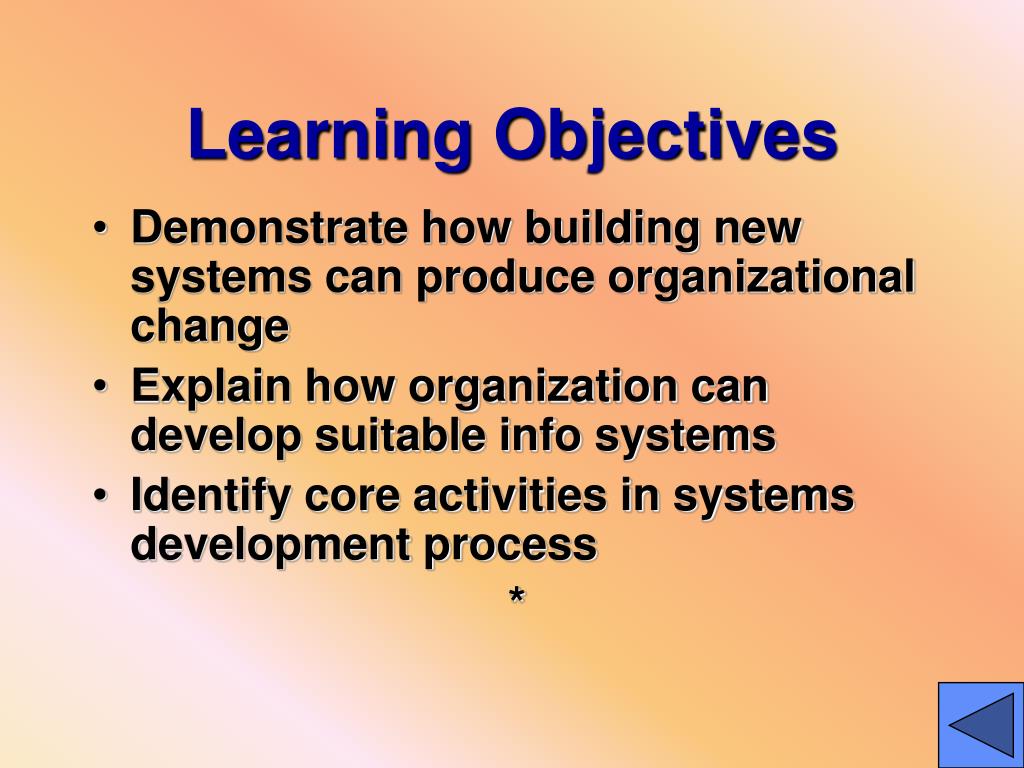 Learning Objectives

• Demonstrate how building new systems can produce organizational change
• Explain how organization can develop suitable info systems
• Identify core activities in systems development process

*